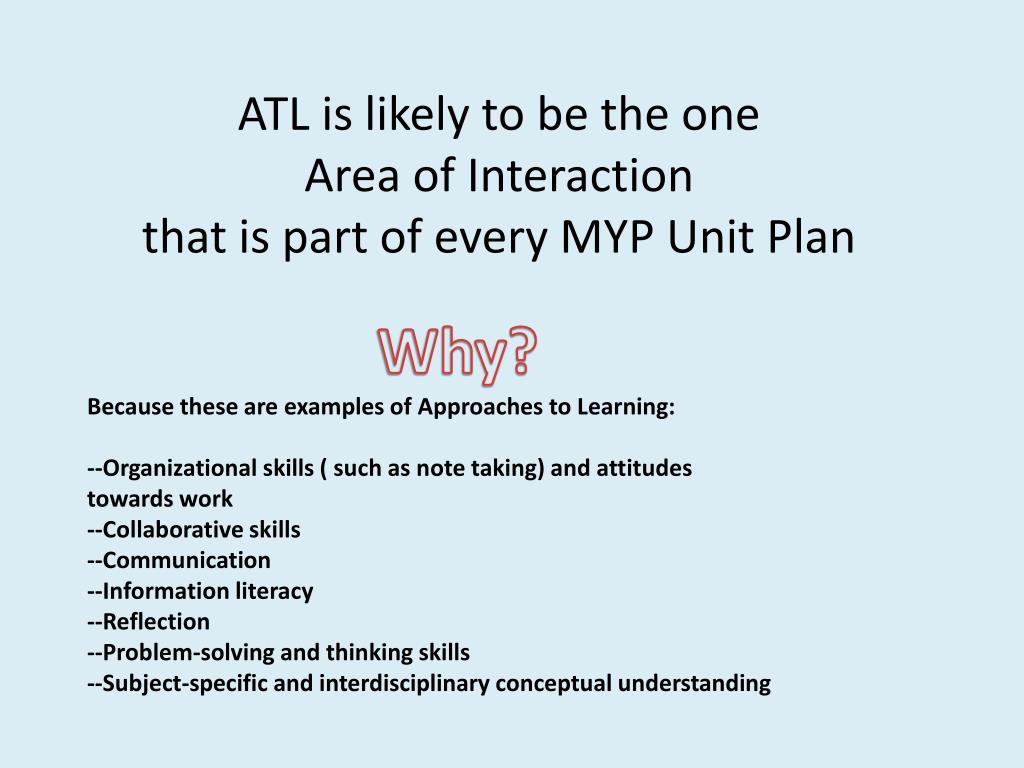 ATL is likely to be the one
Area of Interaction
that is part of every MYP Unit Plan

Why?

Because these are examples of Approaches to Learning:

--Organizational skills ( such as note taking) and attitudes towards work
--Collaborative skills
--Communication
--Information literacy
--Reflection
--Problem-solving and thinking skills
--Subject-specific and interdisciplinary conceptual understanding